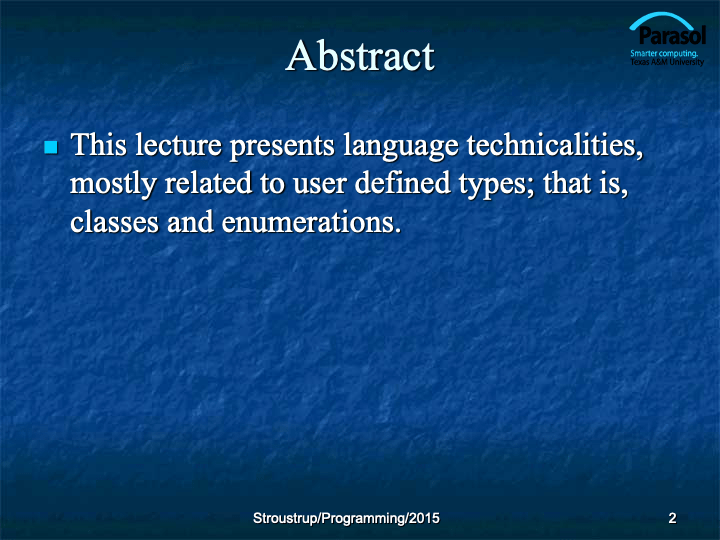 Abstract

Parasol
Smarter computing.
Texas A&M University

This lecture presents language technicalities, mostly related to user defined types; that is, classes and enumerations.

Stroustrup/Programming/2015

2